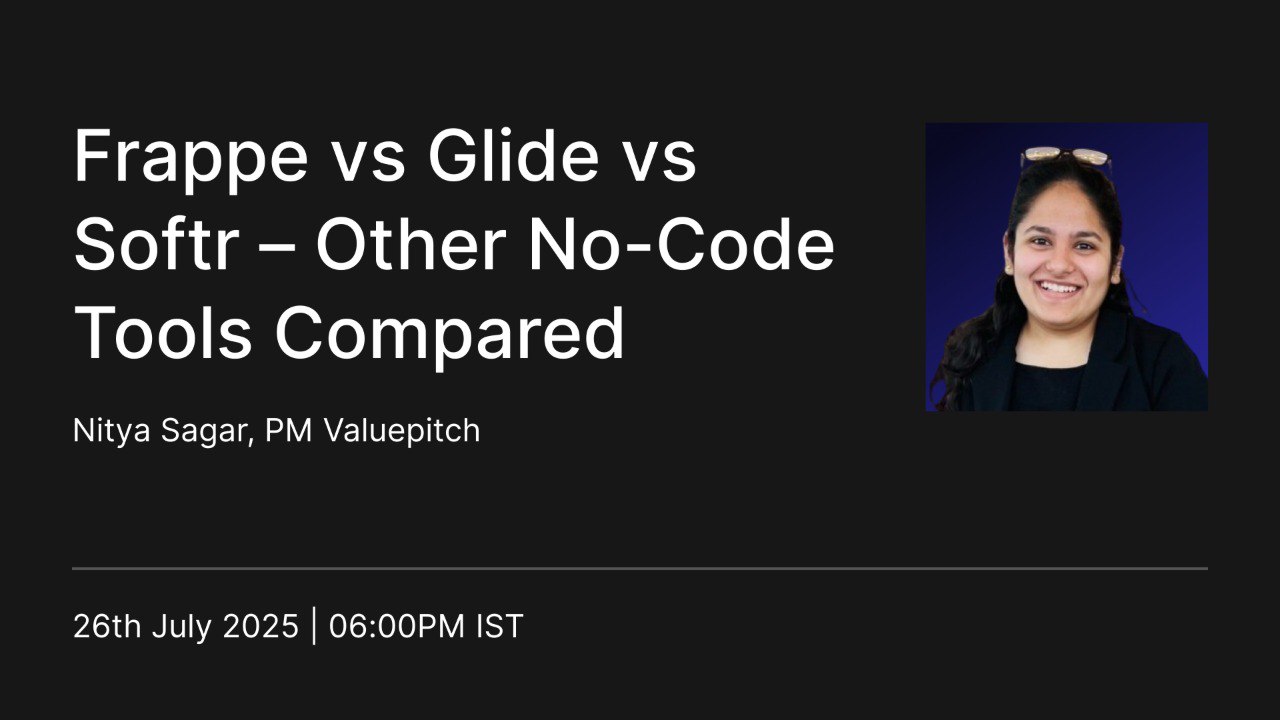 Frappe vs Glide vs Softr – Other No-Code Tools Compared

Nitya Sagar, PM Valuepitch

26th July 2025 | 06:00PM IST